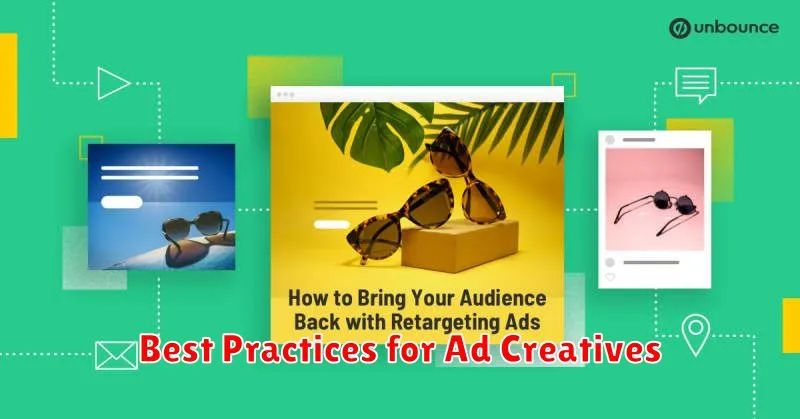 unbounce

How to Bring Your Audience Back with Retargeting Ads

Best Practices for Ad Creatives